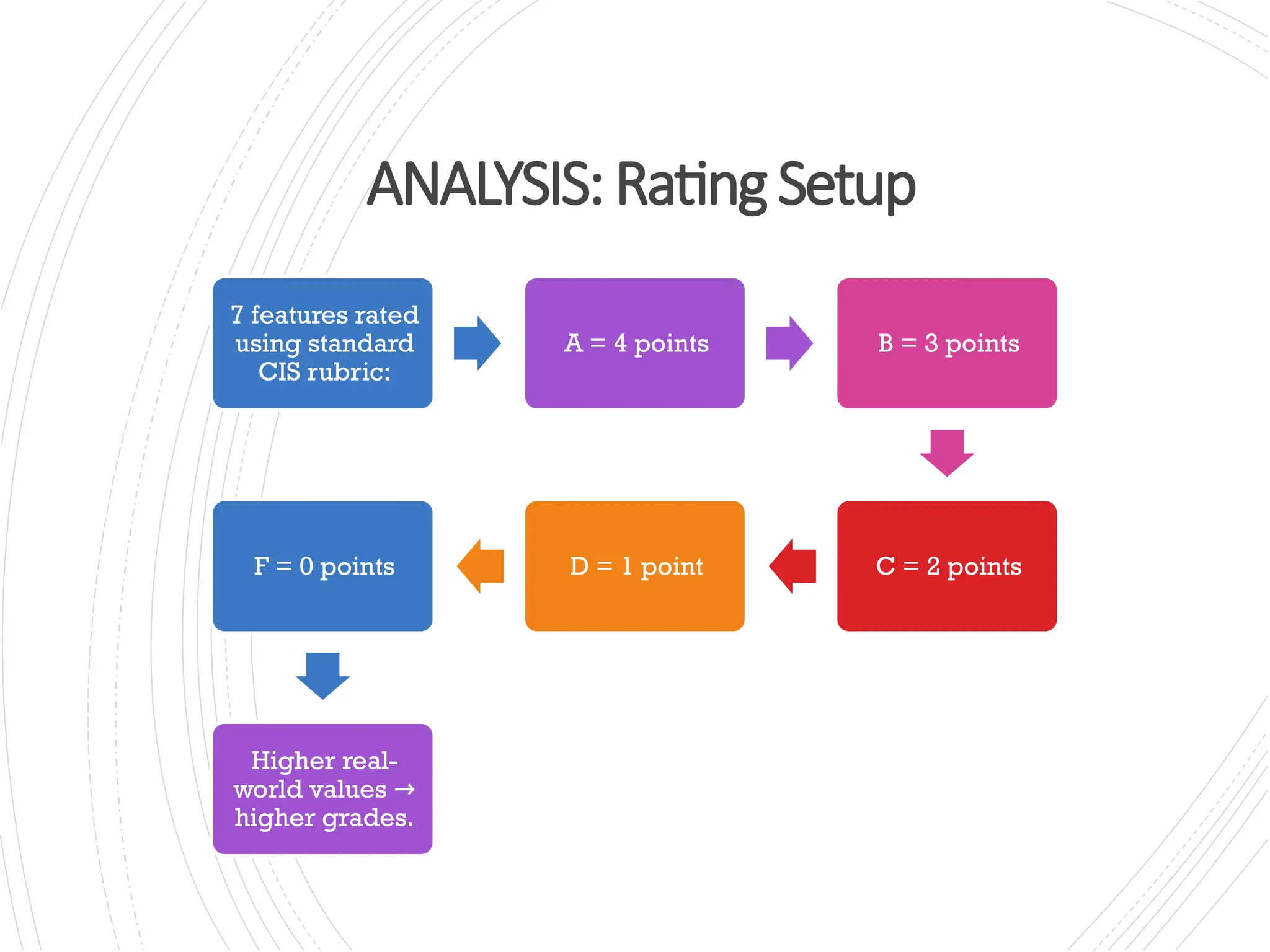 ANALYSIS: Rating Setup

7 features rated using standard CIS rubric:

A = 4 points

B = 3 points

C = 2 points

D = 1 point

F = 0 points

Higher real-world values → higher grades.